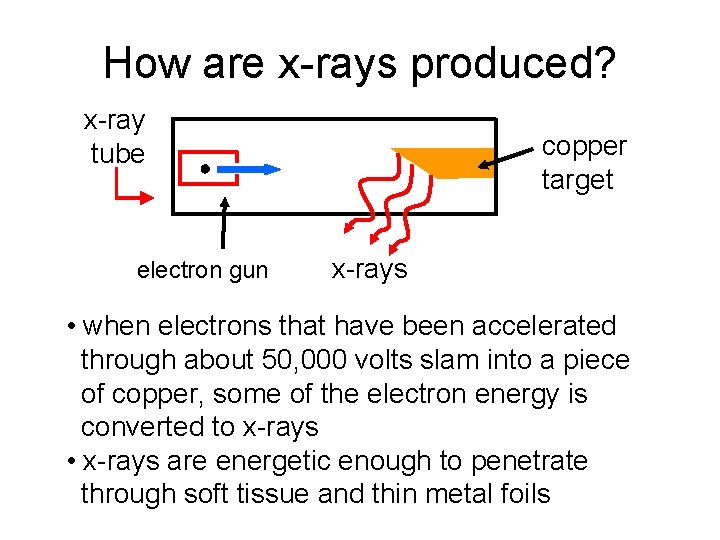 How are x-rays produced?

x-ray tube

copper target

electron gun

x-rays

• when electrons that have been accelerated through about 50,000 volts slam into a piece of copper, some of the electron energy is converted to x-rays
• x-rays are energetic enough to penetrate through soft tissue and thin metal foils